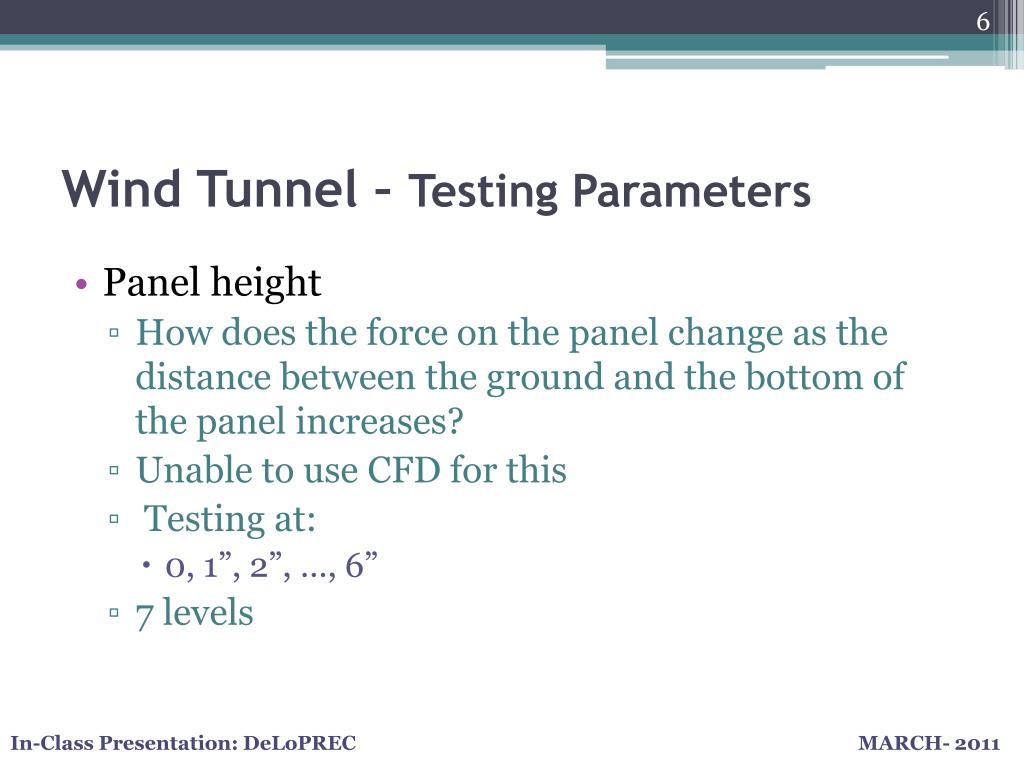 6

Wind Tunnel – Testing Parameters

• Panel height
▫ How does the force on the panel change as the distance between the ground and the bottom of the panel increases?
▫ Unable to use CFD for this
▫ Testing at:
• 0, 1”, 2”, …, 6”
▫ 7 levels

In-Class Presentation: DeLoPREC

MARCH- 2011